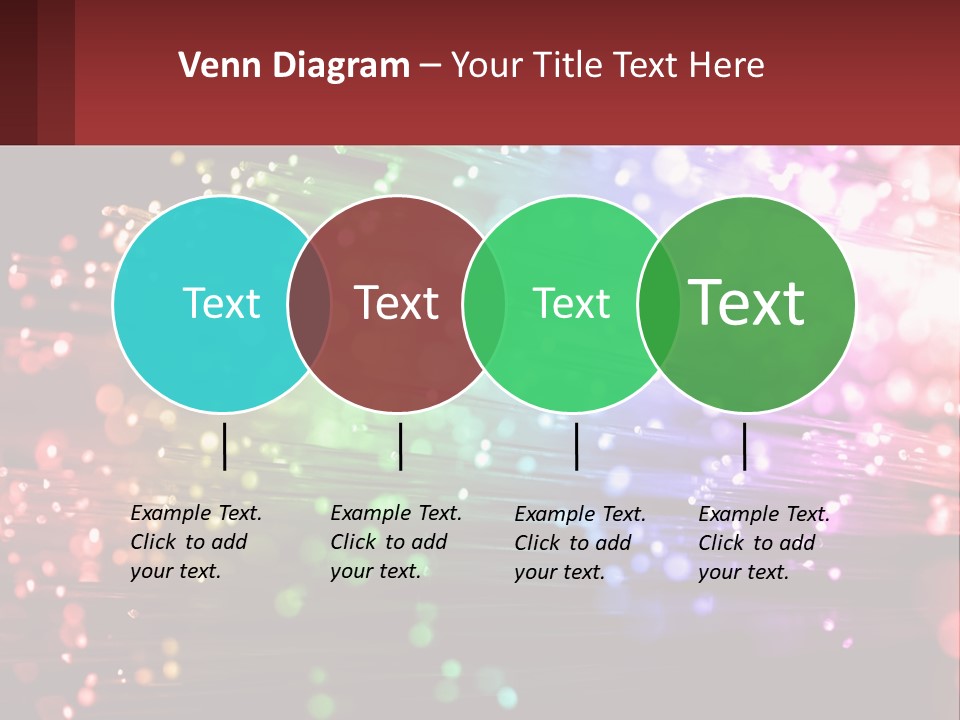 Venn Diagram – Your Title Text Here

Text

Text

Text

Text

Example Text. Click to add your text.

Example Text. Click to add your text.

Example Text. Click to add your text.

Example Text. Click to add your text.